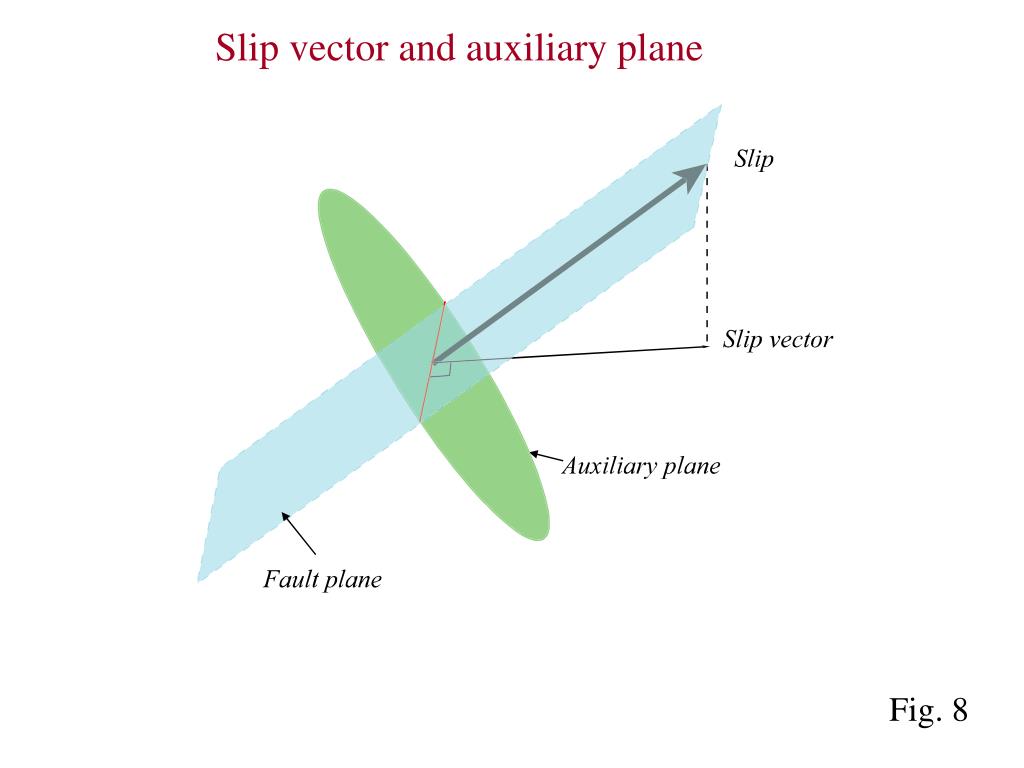 Slip vector and auxiliary plane

Slip

Slip vector

Auxiliary plane

Fault plane

Fig. 8